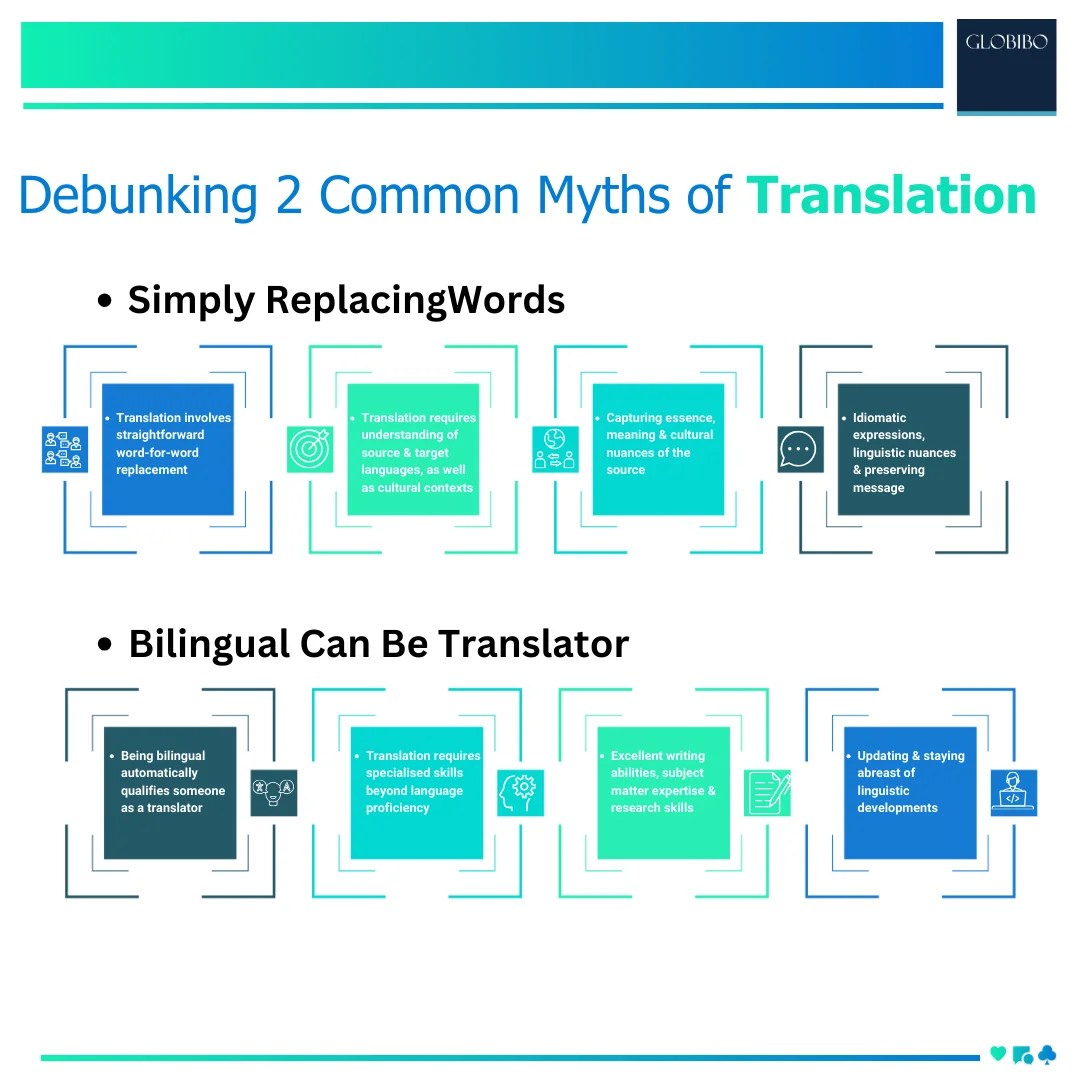 GLOBIBO

Debunking 2 Common Myths of Translation

• Simply ReplacingWords

• Translation involves straightforward word-for-word replacement

• Translation requires understanding of source & target languages, as well as cultural contexts

• Capturing essence, meaning & cultural nuances of the source

• Idiomatic expressions, linguistic nuances & preserving message

• Bilingual Can Be Translator

• Being bilingual automatically qualifies someone as a translator

• Translation requires specialised skills beyond language proficiency

• Excellent writing abilities, subject matter expertise & research skills

• Updating & staying abreast of linguistic developments